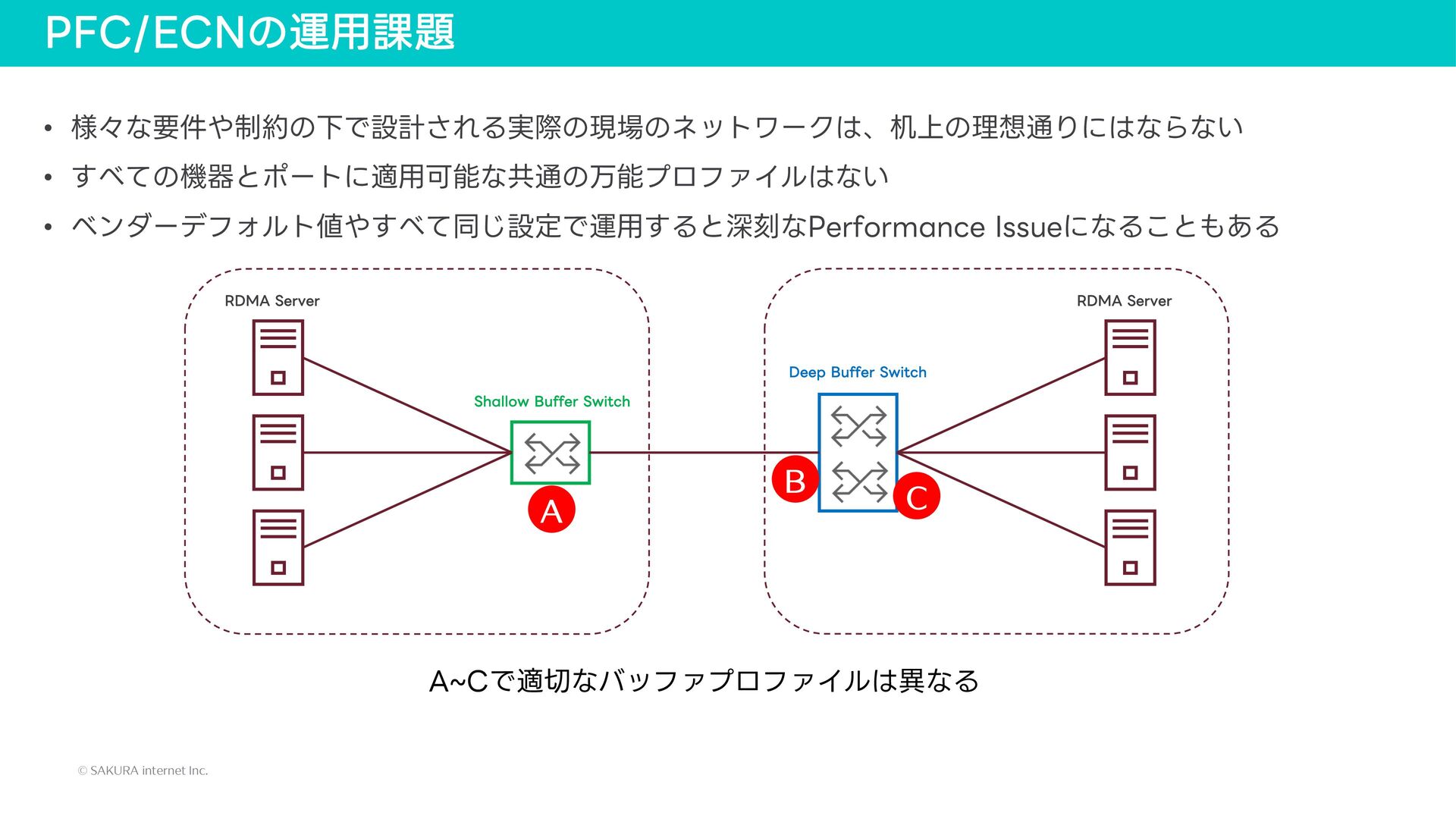 PFC/ECNの運用課題

• 様々な要件や制約の下で設計される実際の現場のネットワークは、机上の理想通りにはならない
• すべての機器とポートに適用可能な共通の万能プロファイルはない
• ベンダーデフォルト値やすべて同じ設定で運用すると深刻なPerformance Issueになることもある

RDMA Server

Shallow Buffer Switch

A

Deep Buffer Switch

B

C

RDMA Server

A~Cで適切なバッファプロファイルは異なる

© SAKURA internet Inc.